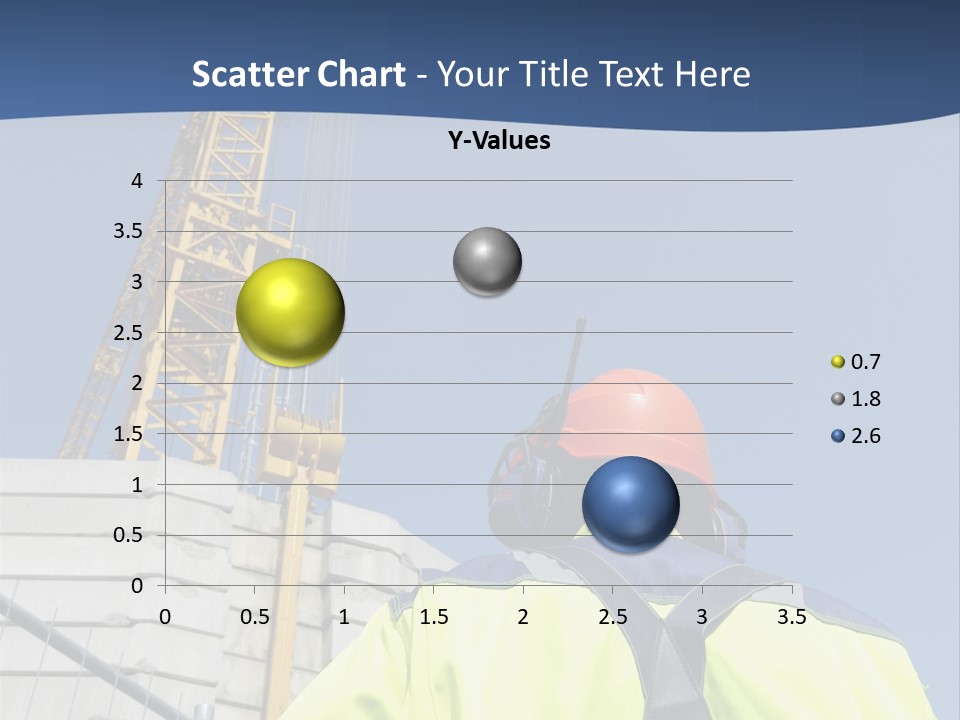 Scatter Chart - Your Title Text Here

Y-Values

4
3.5
3
2.5
2
1.5
1
0.5
0

0 0.5 1 1.5 2 2.5 3 3.5

0.7
1.8
2.6